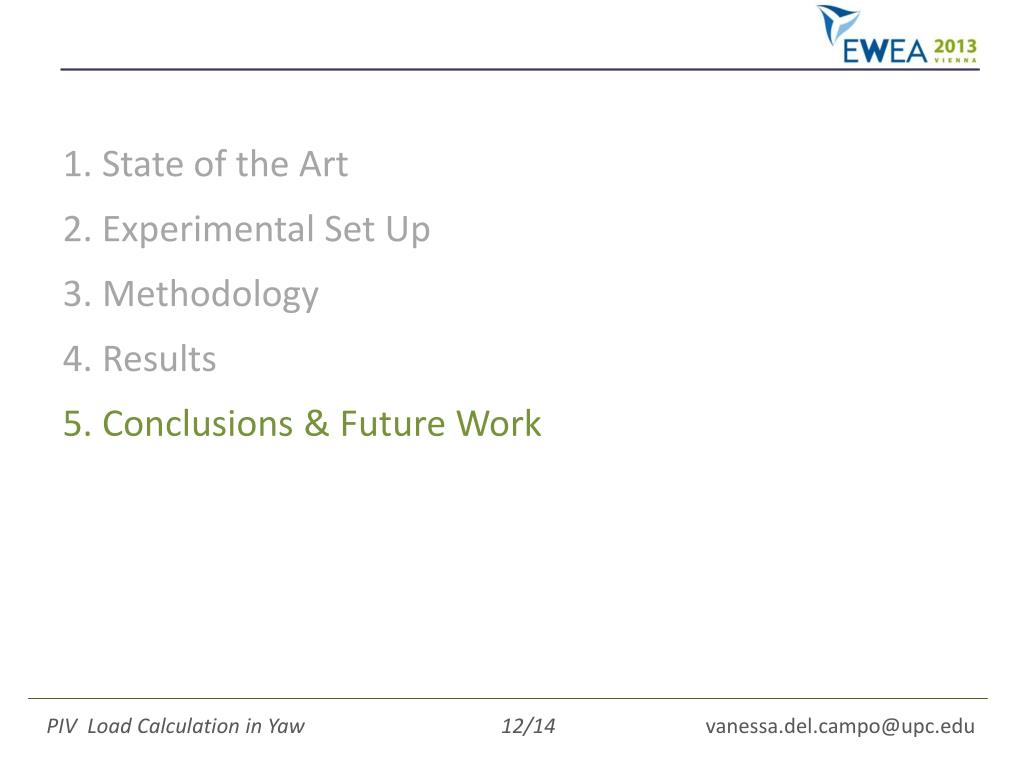 EWEA 2013 VIENNA

1. State of the Art

2. Experimental Set Up

3. Methodology

4. Results

5. Conclusions & Future Work

PIV Load Calculation in Yaw 12/14 vanessa.del.campo@upc.edu